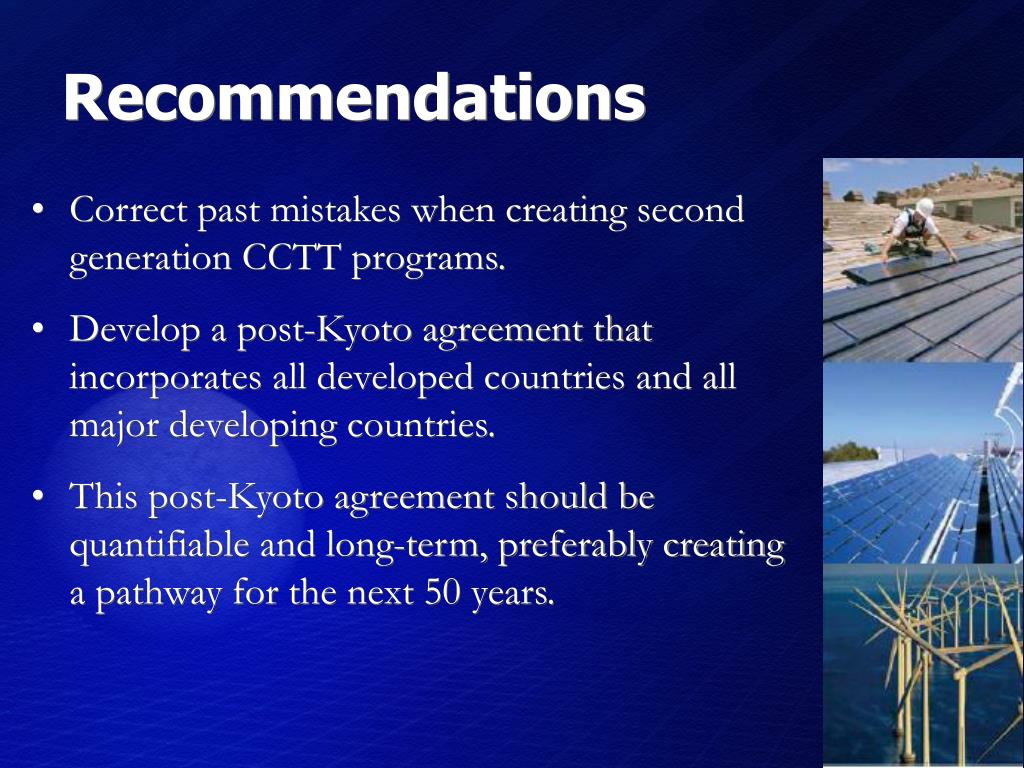 Recommendations

• Correct past mistakes when creating second generation CCTT programs.

• Develop a post-Kyoto agreement that incorporates all developed countries and all major developing countries.

• This post-Kyoto agreement should be quantifiable and long-term, preferably creating a pathway for the next 50 years.